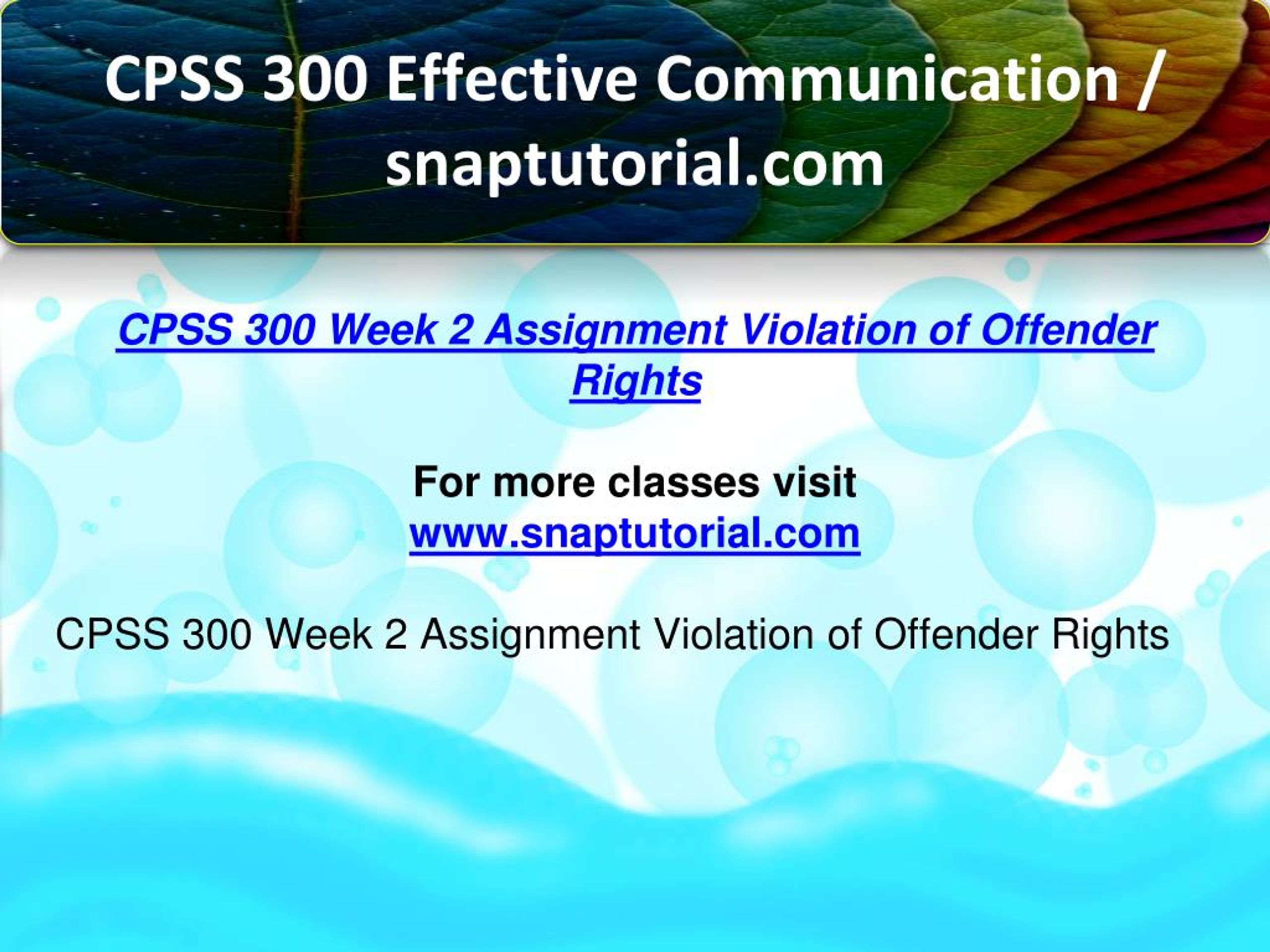 CPSS 300 Effective Communication / snaptutorial.com

CPSS 300 Week 2 Assignment Violation of Offender Rights

For more classes visit
www.snaptutorial.com

CPSS 300 Week 2 Assignment Violation of Offender Rights